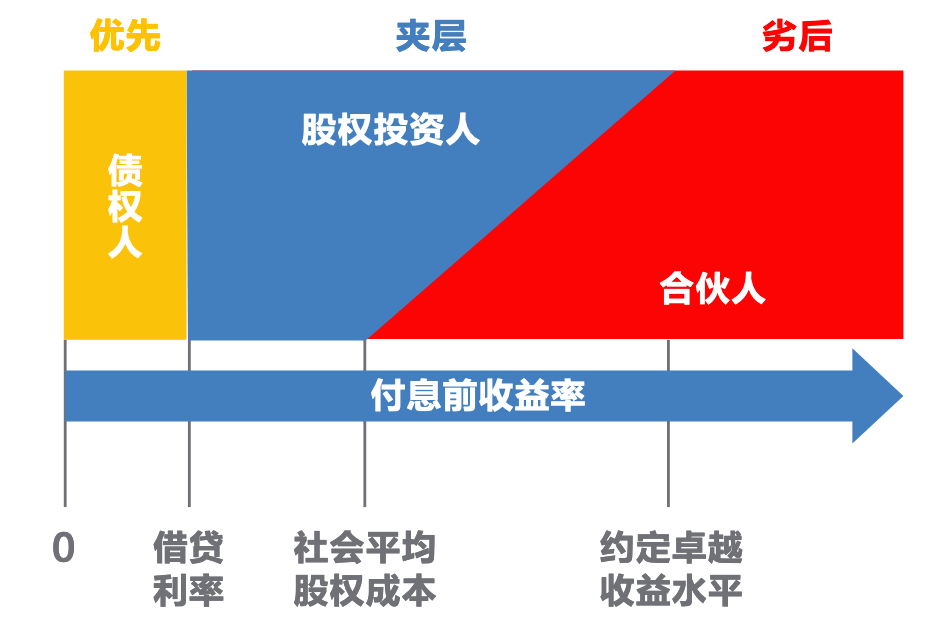 优先
夹层
劣后

债权人
股权投资人
合伙人

付息前收益率

0
借贷利率
社会平均股权成本
约定卓越收益水平